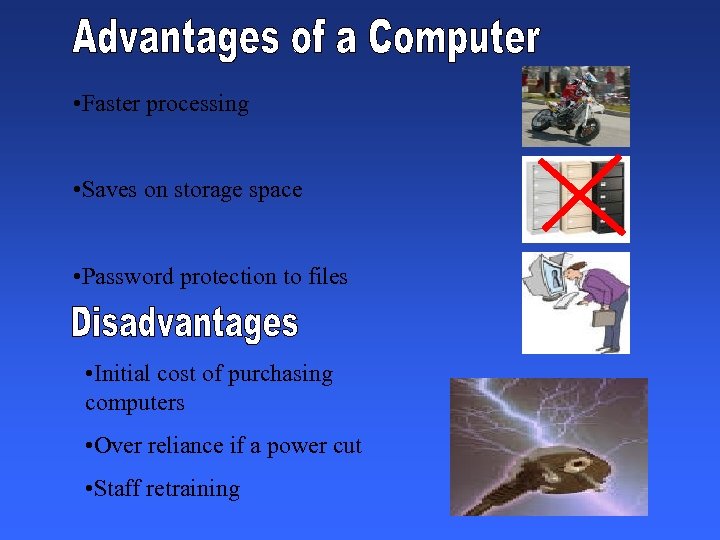 Advantages of a Computer

•Faster processing

•Saves on storage space

•Password protection to files

Disadvantages

•Initial cost of purchasing computers

•Over reliance if a power cut

•Staff retraining